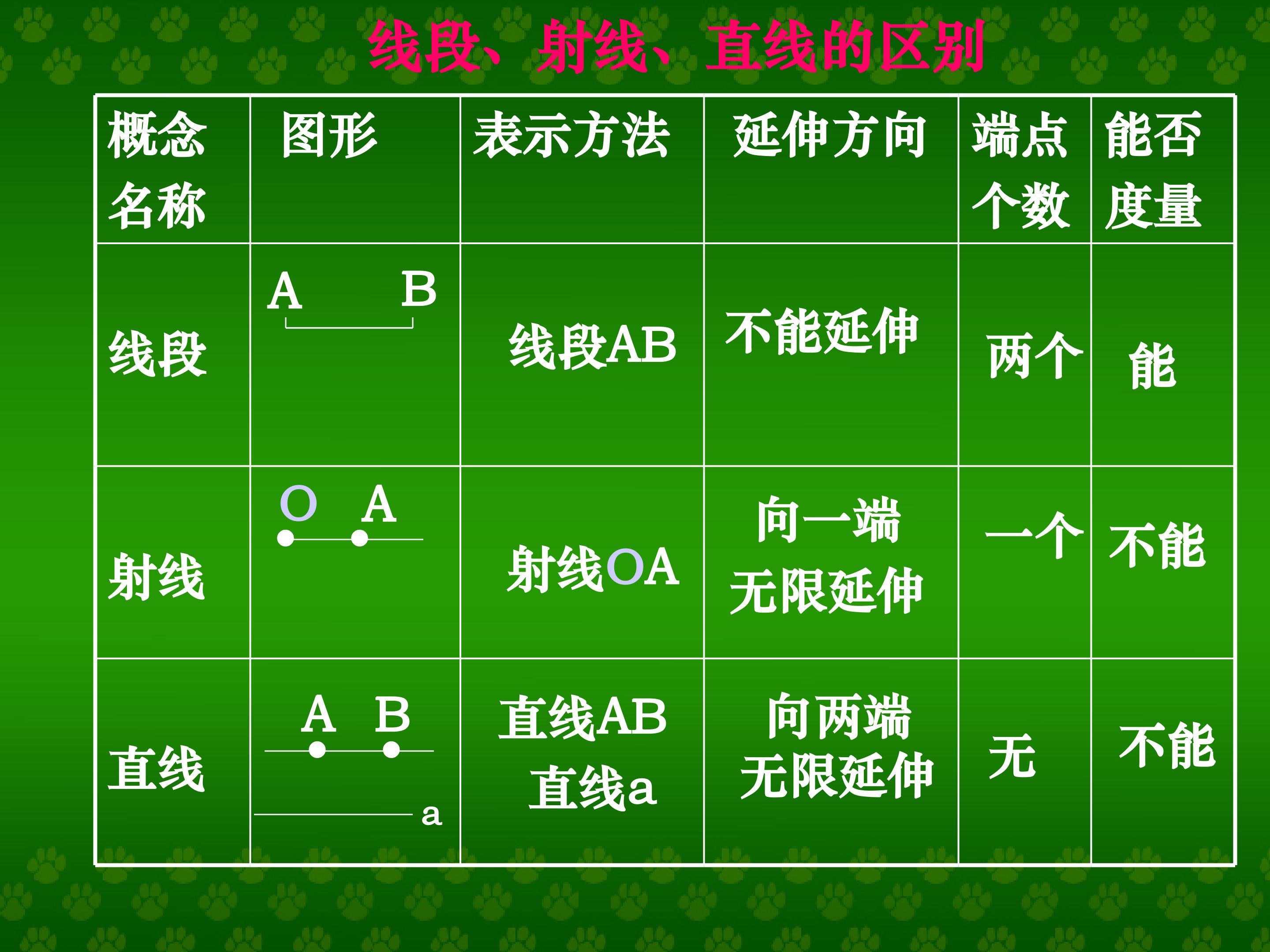 线段、射线、直线的区别

| 概念名称 | 图形 | 表示方法 | 延伸方向 | 端点个数 | 能否度量 |
|---|---|---|---|---|---|
| 线段 | A B | 线段AB | 不能延伸 | 两个 | 能 |
| 射线 | O A | 射线OA | 向一端无限延伸 | 一个 | 不能 |
| 直线 | A B a | 直线AB 直线a | 向两端无限延伸 | 无 | 不能 |